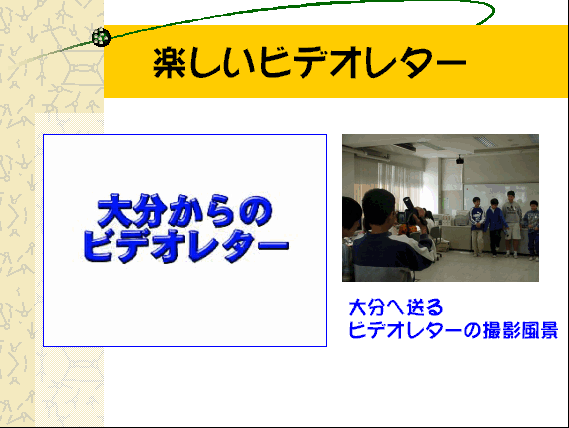 楽しいビデオレター

大分からの
ビデオレター

大分へ送る
ビデオレターの撮影風景